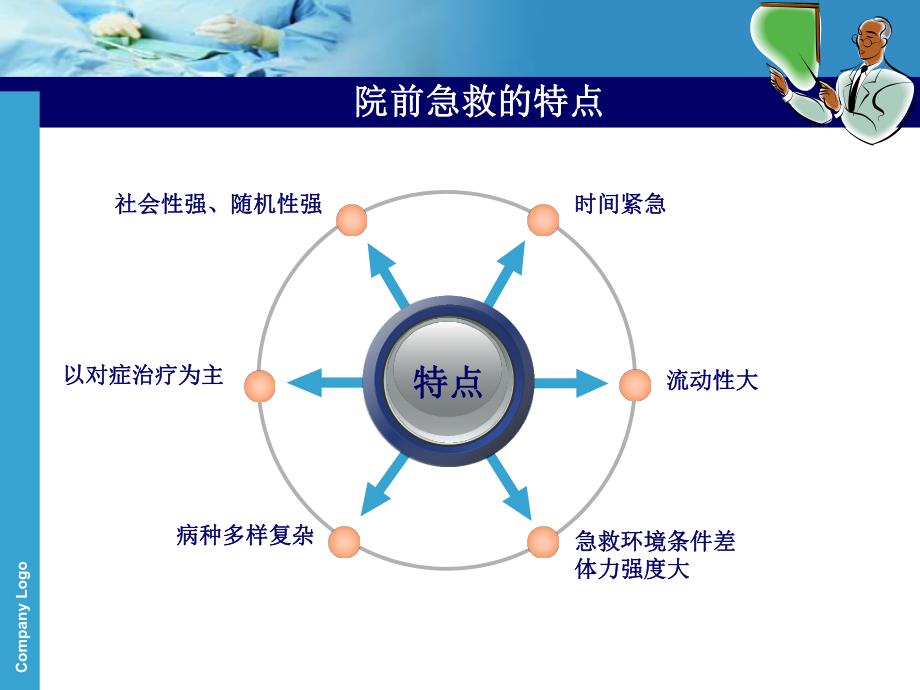 院前急救的特点

社会性强、随机性强

时间紧急

以对症治疗为主

特点

流动性大

病种多样复杂

急救环境条件差
体力强度大

Company Logo